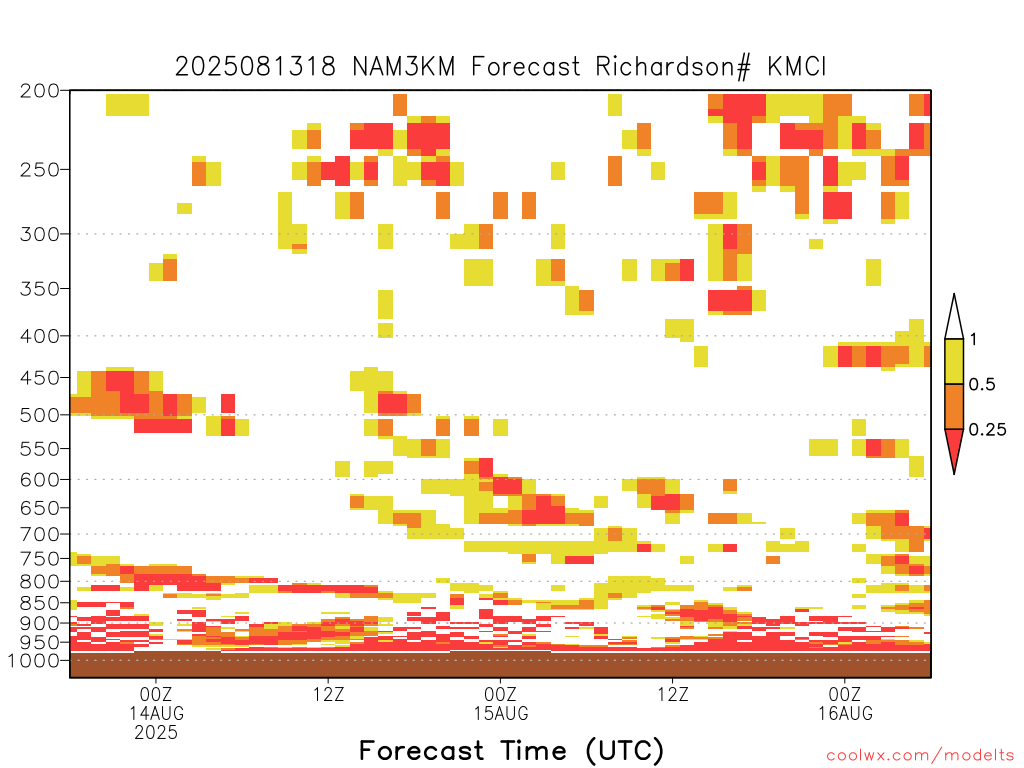 2025081318 NAM3KM Forecast Richardson# KMCI

200
250
300
350
400
450
500
550
600
650
700
750
800
850
900
950
1000

1
0.5
0.25

00Z
14AUG
2025
12Z
00Z
15AUG
12Z
00Z
16AUG

Forecast Time (UTC)

coolwx.com/modelts